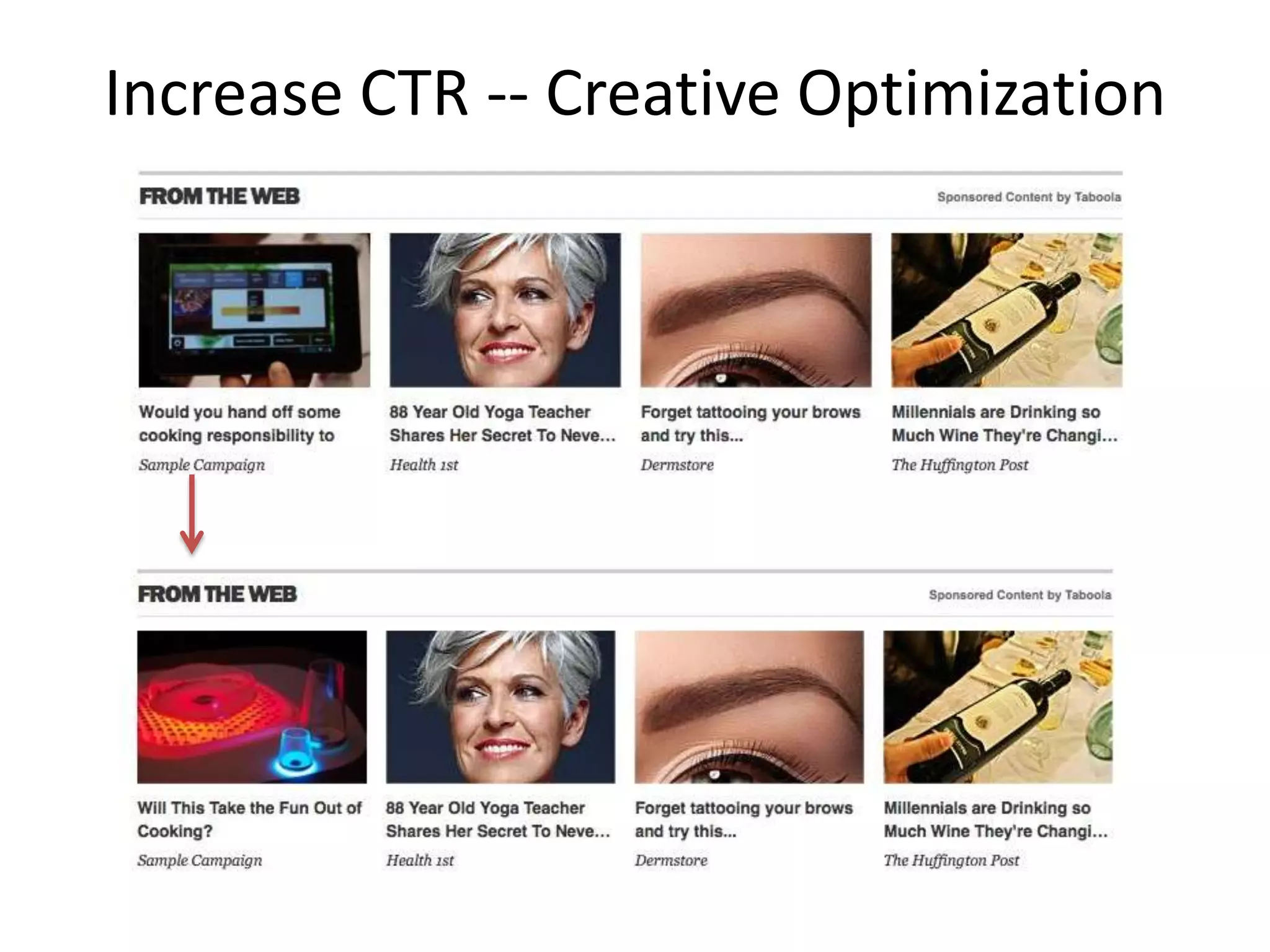 Increase CTR -- Creative Optimization

FROM THE WEB

Sponsored Content by Taboola

Would you hand off some cooking responsibility to

Sample Campaign

88 Year Old Yoga Teacher Shares Her Secret To Neve...

Health 1st

Forget tattooing your brows and try this...

Dermstore

Millennials are Drinking so Much Wine They're Changi...

The Huffington Post

FROM THE WEB

Sponsored Content by Taboola

Will This Take the Fun Out of Cooking?

Sample Campaign

88 Year Old Yoga Teacher Shares Her Secret To Neve...

Health 1st

Forget tattooing your brows and try this...

Dermstore

Millennials are Drinking so Much Wine They're Changi...

The Huffington Post